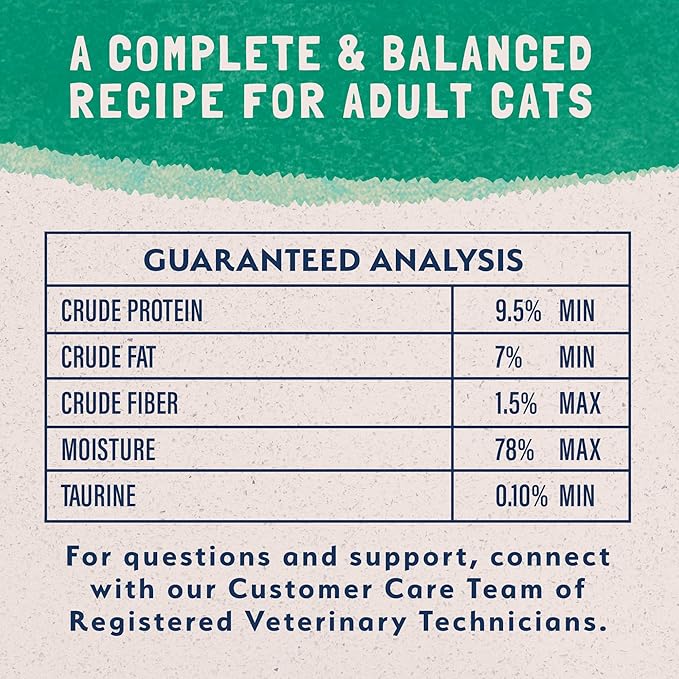 A COMPLETE & BALANCED RECIPE FOR ADULT CATS

| GUARANTEED ANALYSIS | |
|---|---|
| CRUDE PROTEIN | 9.5% MIN |
| CRUDE FAT | 7% MIN |
| CRUDE FIBER | 1.5% MAX |
| MOISTURE | 78% MAX |
| TAURINE | 0.10% MIN |

For questions and support, connect with our Customer Care Team of Registered Veterinary Technicians.